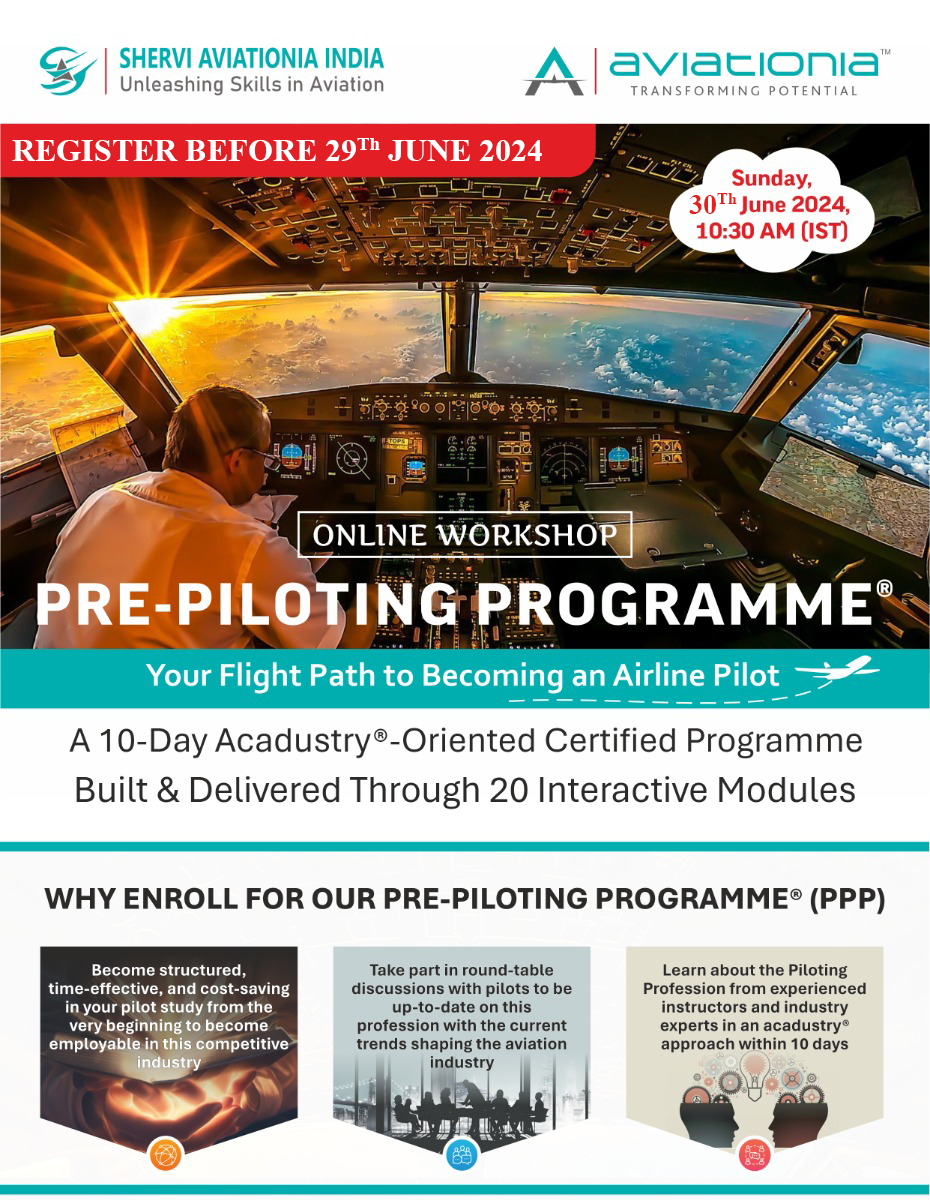 SHERVI AVIATIONIA INDIA
Unleashing Skills in Aviation

aviationia™
TRANSFORMING POTENTIAL

REGISTER BEFORE 29$^{Th}$ JUNE 2024

Sunday, 30$^{Th}$ June 2024, 10:30 AM (IST)

ONLINE WORKSHOP

PRE-PILOTING PROGRAMME®

Your Flight Path to Becoming an Airline Pilot

A 10-Day Acadustry®-Oriented Certified Programme Built & Delivered Through 20 Interactive Modules

WHY ENROLL FOR OUR PRE-PILOTING PROGRAMME® (PPP)

Become structured, time-effective, and cost-saving in your pilot study from the very beginning to become employable in this competitive industry

Take part in round-table discussions with pilots to be up-to-date on this profession with the current trends shaping the aviation industry

Learn about the Piloting Profession from experienced instructors and industry experts in an acadustry® approach within 10 days